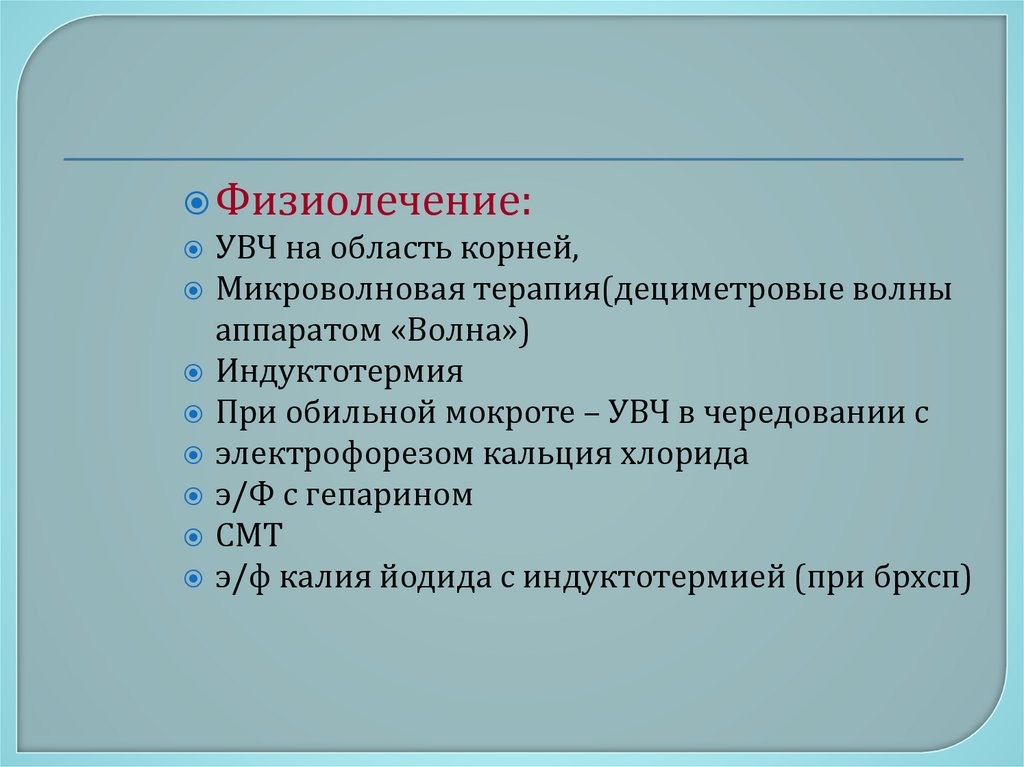 Физиолечение:

УВЧ на область корней,

Микроволновая терапия(дециметровые волны аппаратом «Волна»)

Индуктотермия

При обильной мокроте – УВЧ в чередовании с

электрофорезом кальция хлорида

э/Ф с гепарином

СМТ

э/ф калия йодида с индуктотермией (при брхсп)